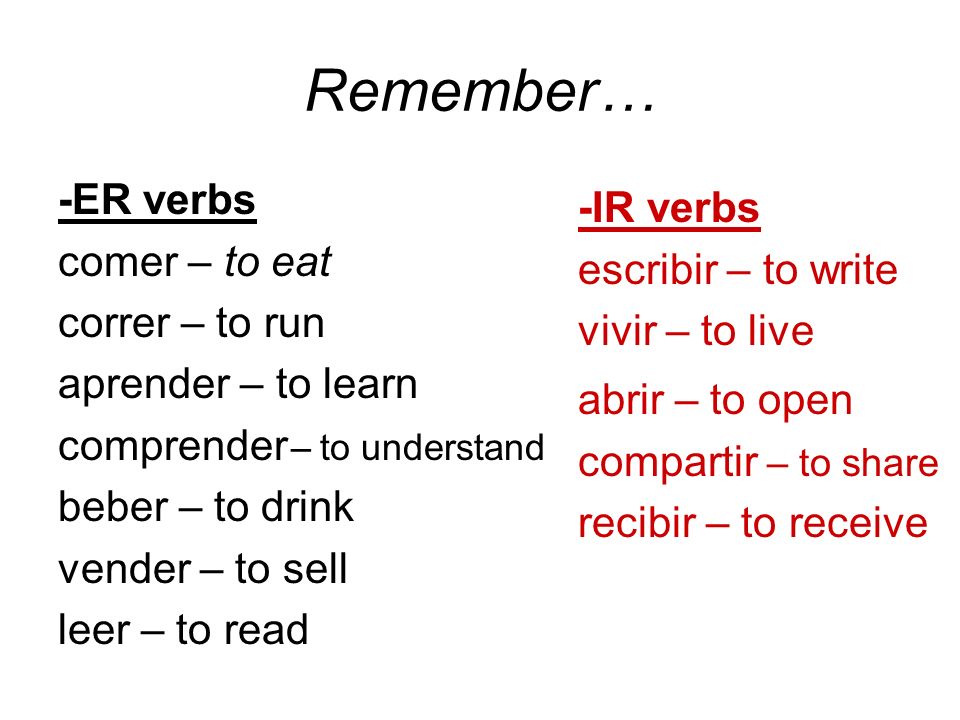 Remember…

-ER verbs
comer – to eat
correr – to run
aprender – to learn
comprender– to understand
beber – to drink
vender – to sell
leer – to read

-IR verbs
escribir – to write
vivir – to live
abrir – to open
compartir – to share
recibir – to receive